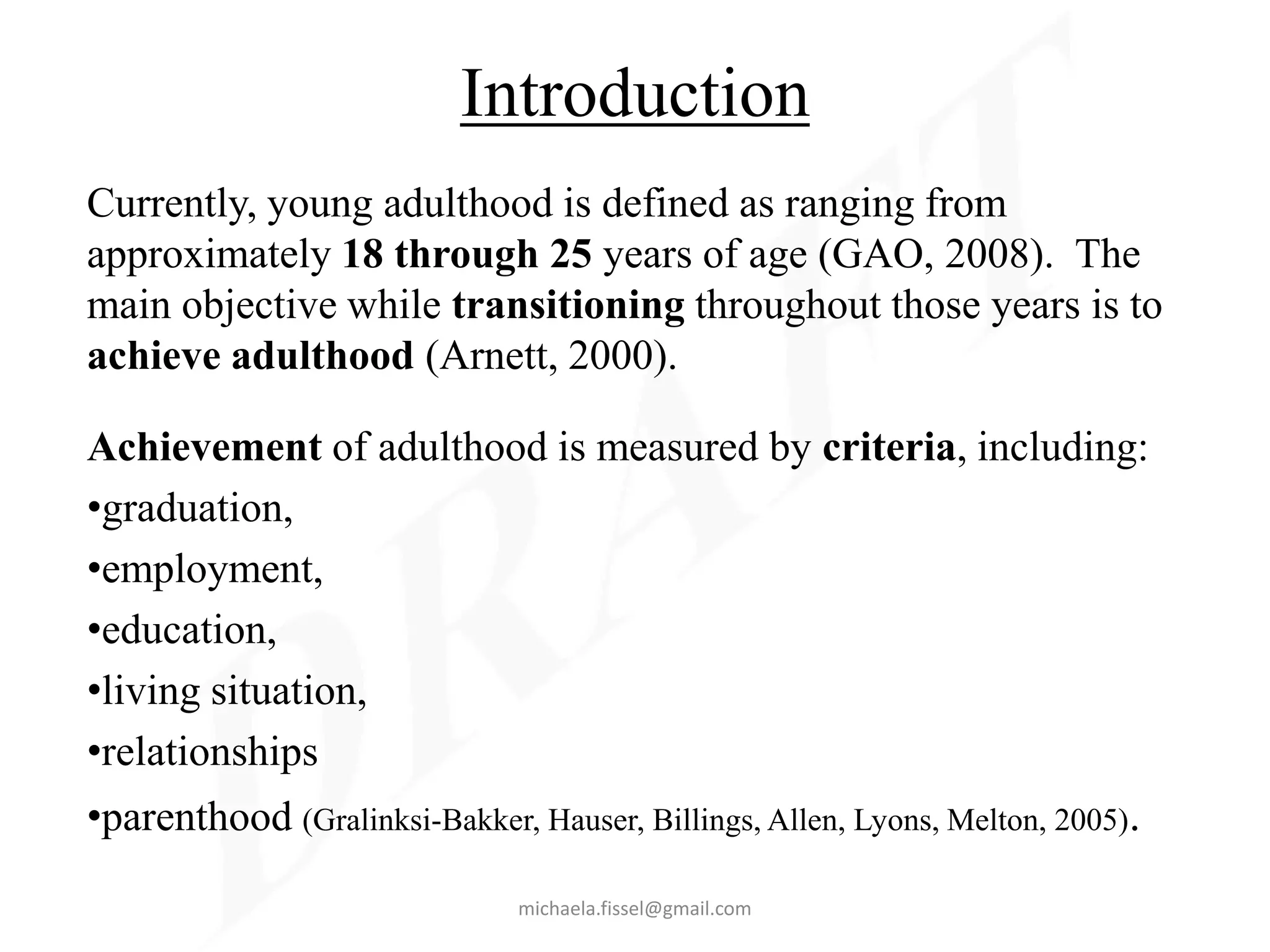 Introduction

Currently, young adulthood is defined as ranging from approximately 18 through 25 years of age (GAO, 2008). The main objective while transitioning throughout those years is to achieve adulthood (Arnett, 2000).

Achievement of adulthood is measured by criteria, including:
•graduation,
•employment,
•education,
•living situation,
•relationships
•parenthood (Gralinksi-Bakker, Hauser, Billings, Allen, Lyons, Melton, 2005).

DRAFT

michaela.fissel@gmail.com